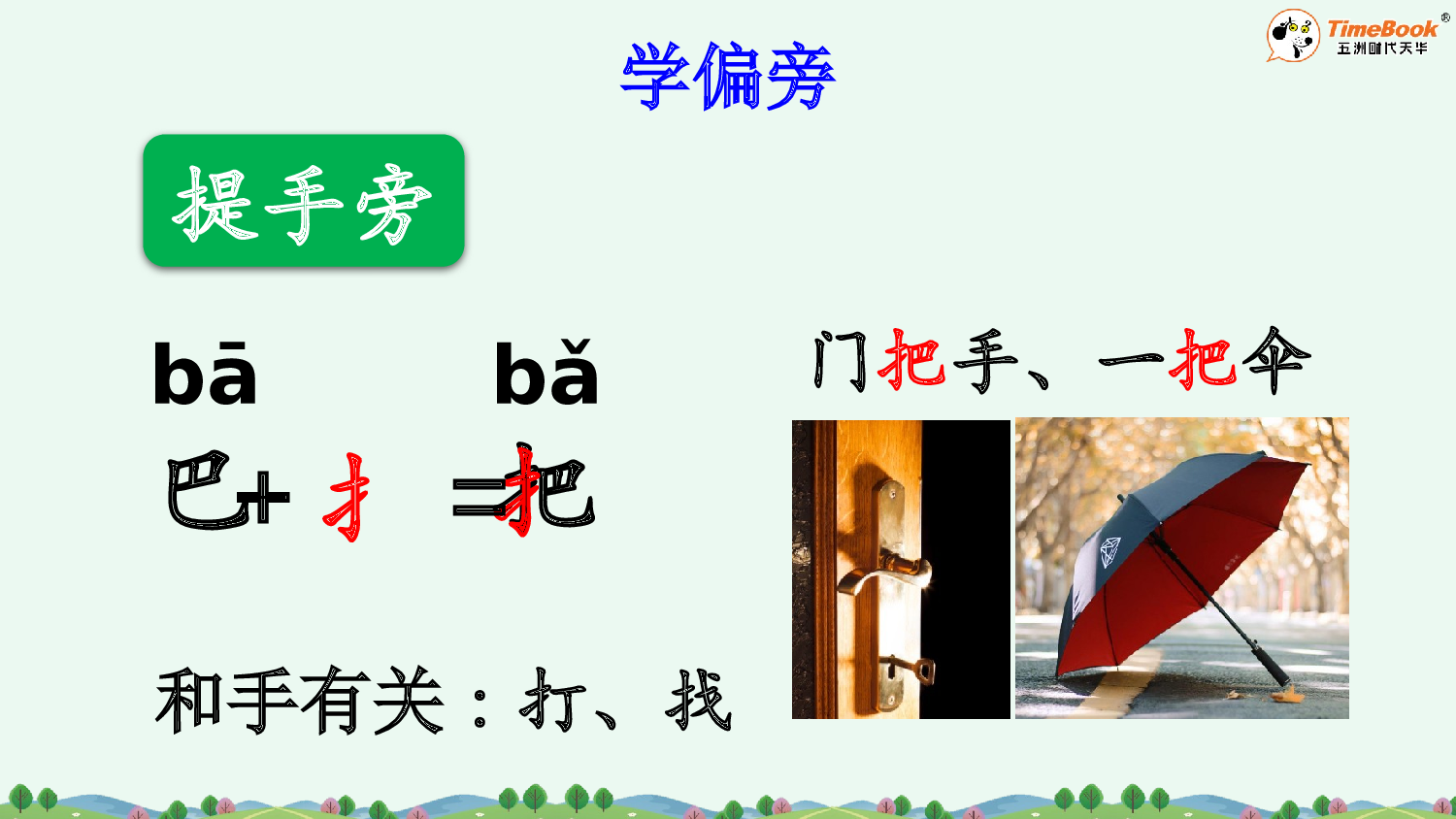 TimeBook®
五洲时代天华

学偏旁

提手旁

bā　　bǎ
巴+ 扌 =把

门把手、一把伞

和手有关：打、找